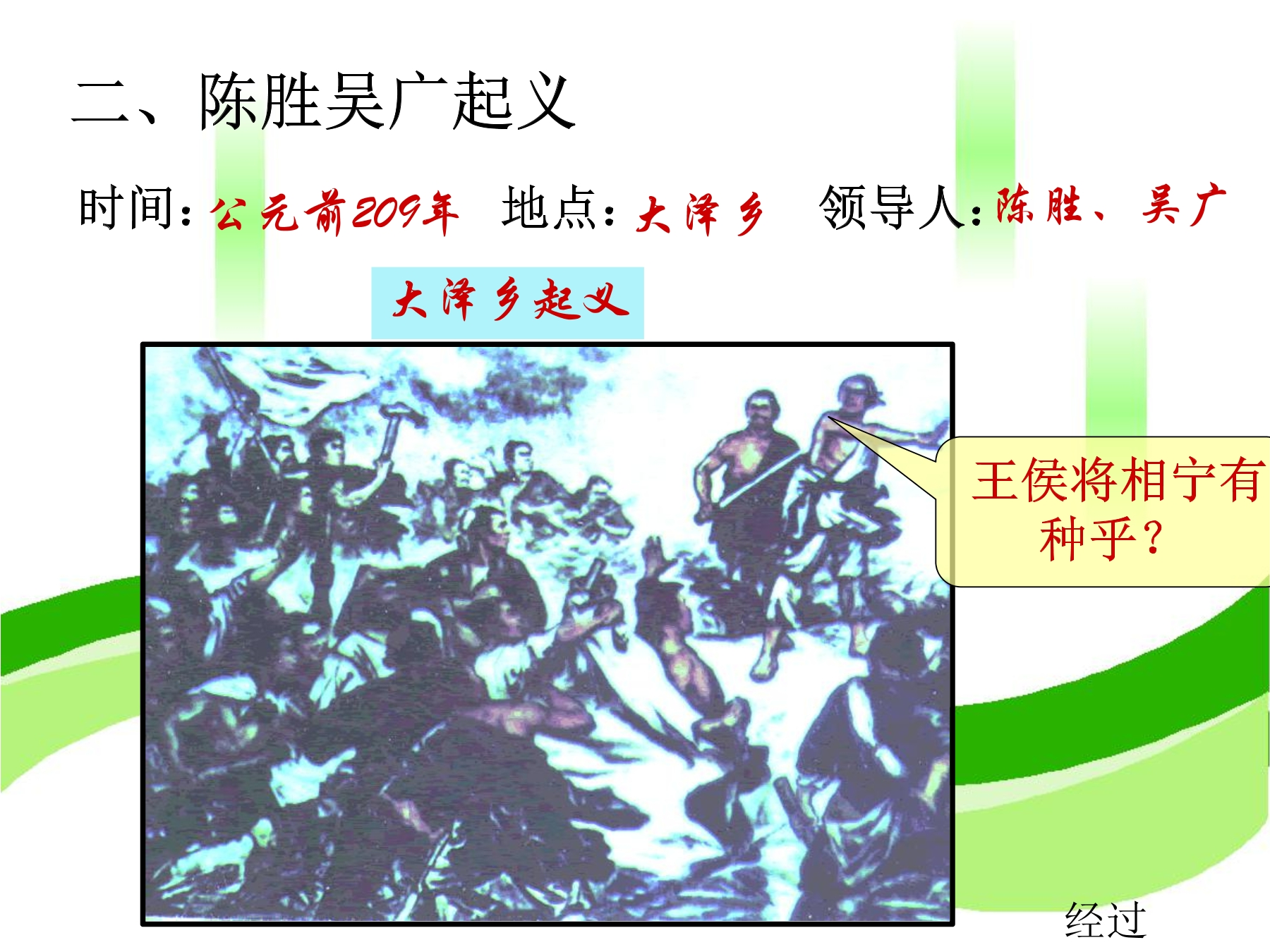 二、陈胜吴广起义

时间：公元前209年　地点：大泽乡　领导人：陈胜、吴广

大泽乡起义

王侯将相宁有种乎？

经过